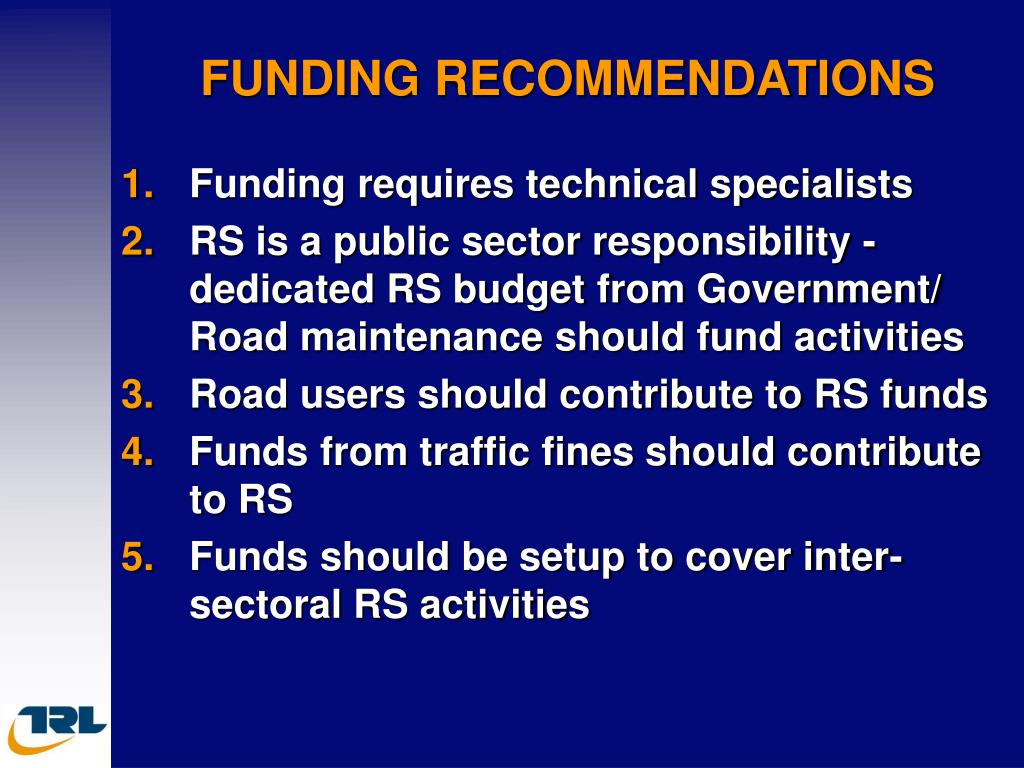 FUNDING RECOMMENDATIONS

1. Funding requires technical specialists
2. RS is a public sector responsibility - dedicated RS budget from Government/ Road maintenance should fund activities
3. Road users should contribute to RS funds
4. Funds from traffic fines should contribute to RS
5. Funds should be setup to cover inter-sectoral RS activities

TRL